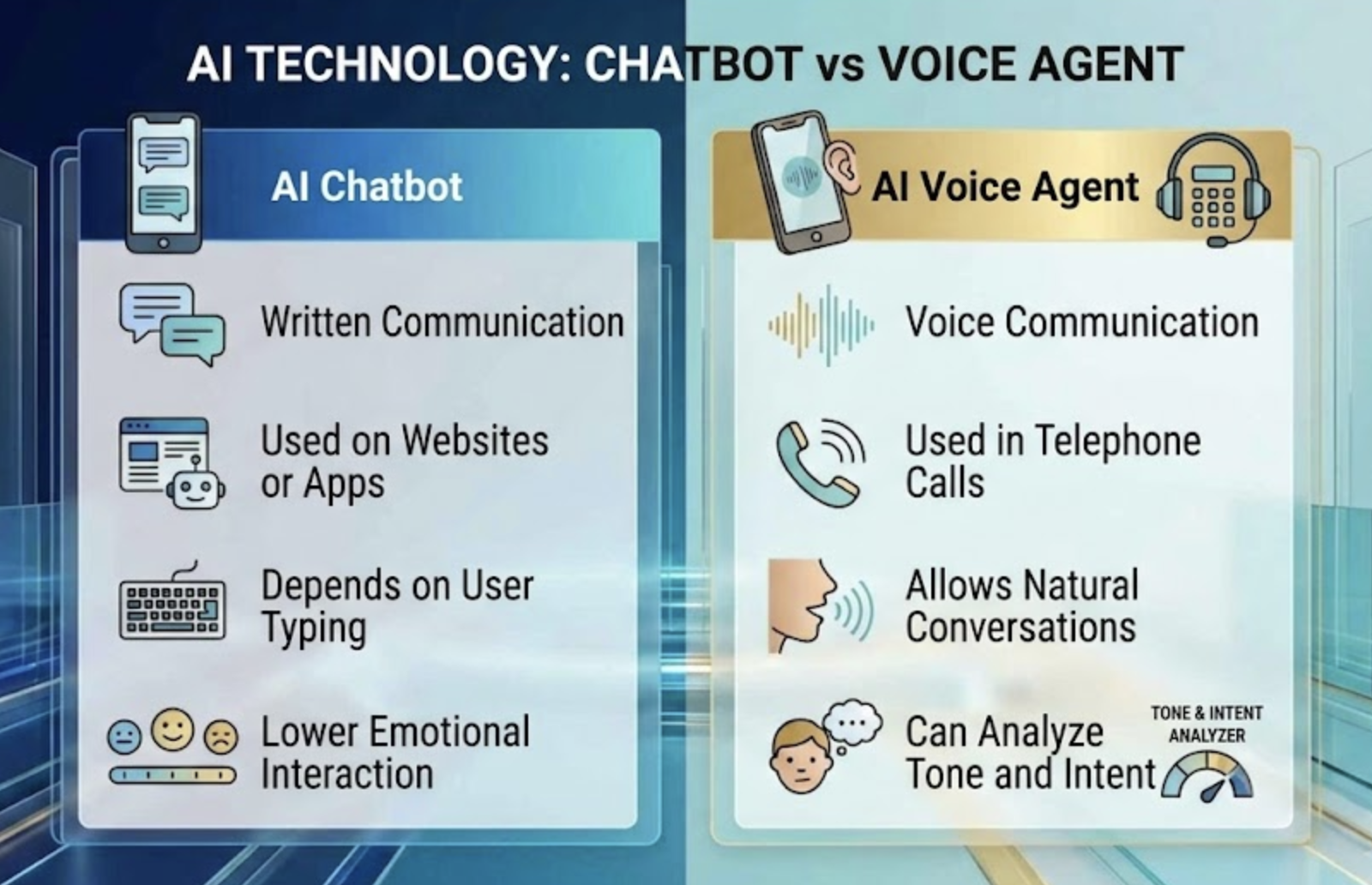 AI TECHNOLOGY: CHATBOT vs VOICE AGENT

AI Chatbot

Written Communication

Used on Websites or Apps

Depends on User Typing

Lower Emotional Interaction

AI Voice Agent

Voice Communication

Used in Telephone Calls

Allows Natural Conversations

Can Analyze Tone and Intent

TONE & INTENT ANALYZER